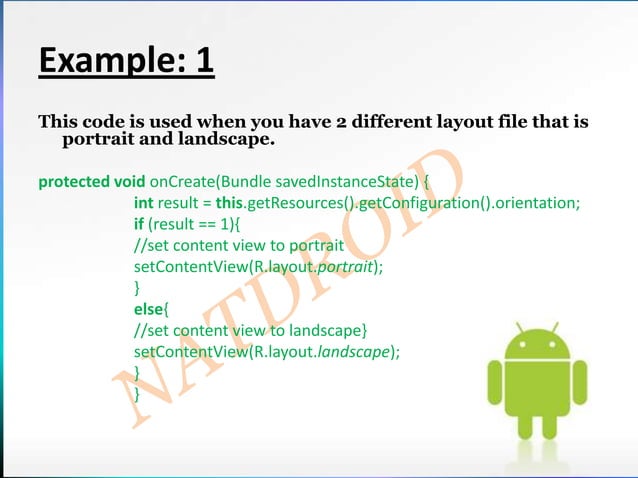 Example: 1

This code is used when you have 2 different layout file that is portrait and landscape.

protected void onCreate(Bundle savedInstanceState) {
int result = this.getResources().getConfiguration().orientation;
if (result == 1){
//set content view to portrait
setContentView(R.layout.portrait);
}
else{
//set content view to landscape}
setContentView(R.layout.landscape);
}
}

NATDROID